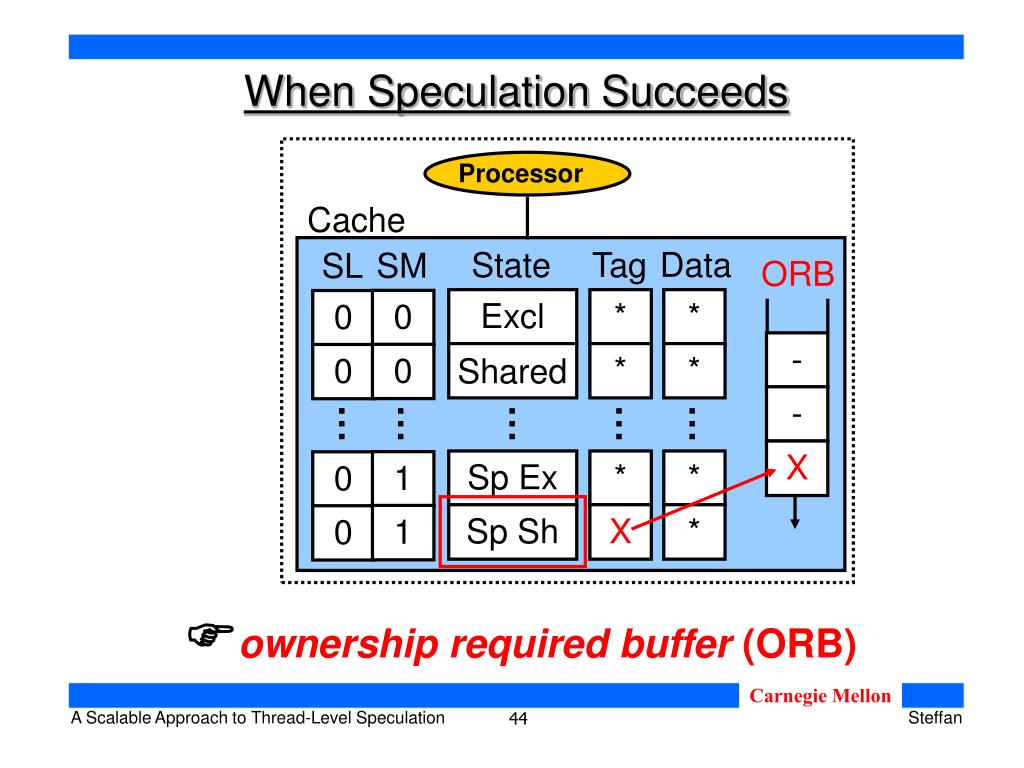 When Speculation Succeeds

Processor

Cache

| SL | SM | State | Tag | Data |
|---|---|---|---|---|
| 0 | 0 | Excl | * | * |
| 0 | 0 | Shared | * | * |
| ⋮ | ⋮ | ⋮ | ⋮ | ⋮ |
| 0 | 1 | Sp Ex | * | * |
| 0 | 1 | Sp Sh | X | * |

ORB

-

-

X

☞ ownership required buffer (ORB)

Carnegie Mellon

A Scalable Approach to Thread-Level Speculation 44 Steffan